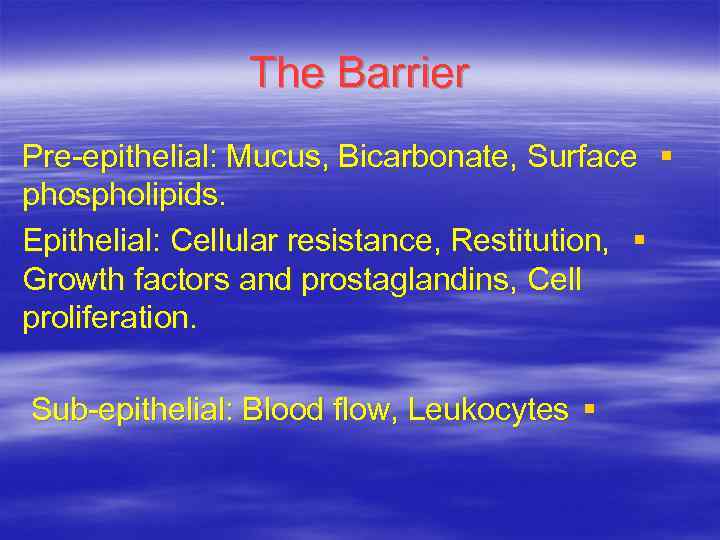 The Barrier

Pre-epithelial: Mucus, Bicarbonate, Surface phospholipids.

Epithelial: Cellular resistance, Restitution, Growth factors and prostaglandins, Cell proliferation.

Sub-epithelial: Blood flow, Leukocytes